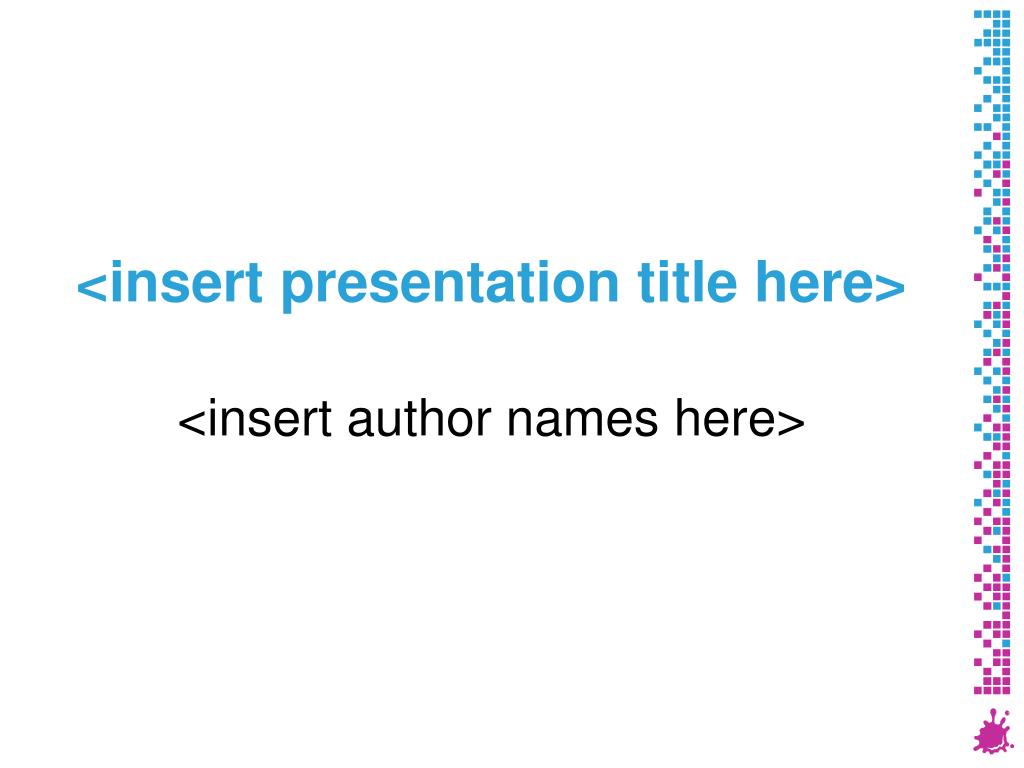 <insert presentation title here>

<insert author names here>